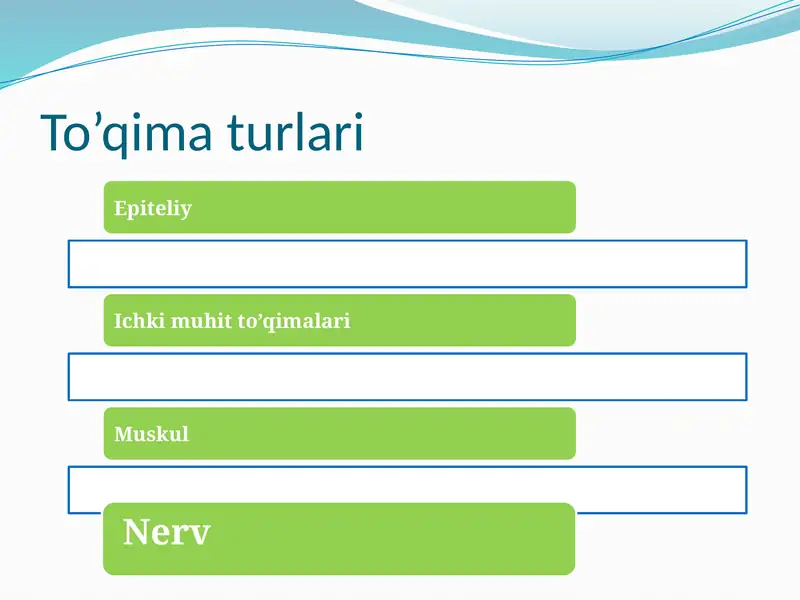 To’qima turlari

Epiteliy

Ichki muhit to’qimalari

Muskul

Nerv